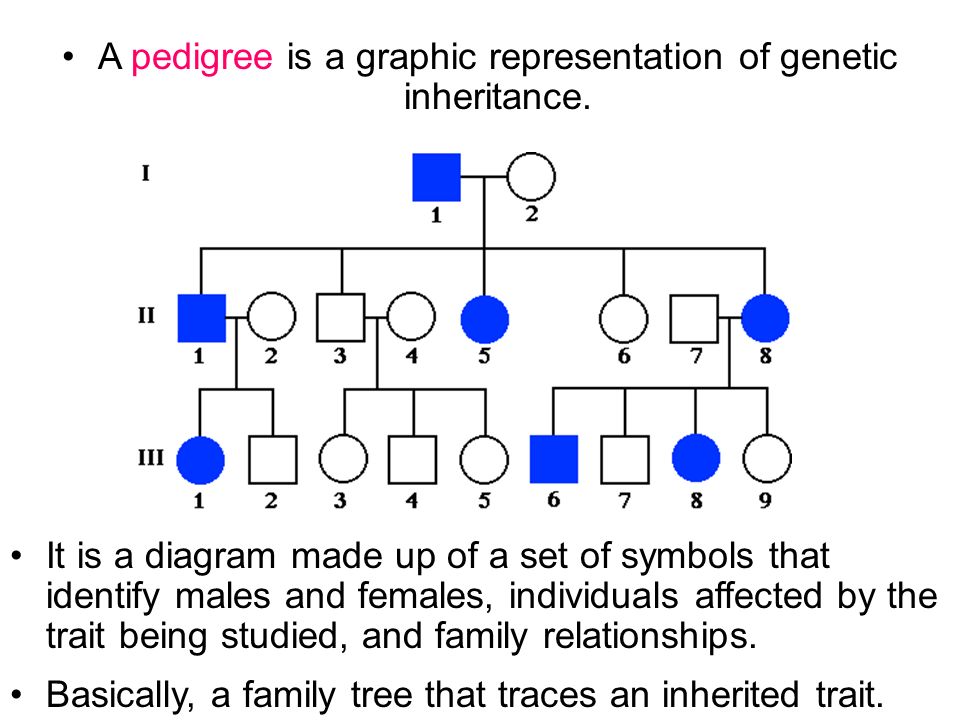 • A pedigree is a graphic representation of genetic inheritance.

I

1 2

II

1 2 3 4 5 6 7 8

III

1 2 3 4 5 6 7 8 9

• It is a diagram made up of a set of symbols that identify males and females, individuals affected by the trait being studied, and family relationships.

• Basically, a family tree that traces an inherited trait.